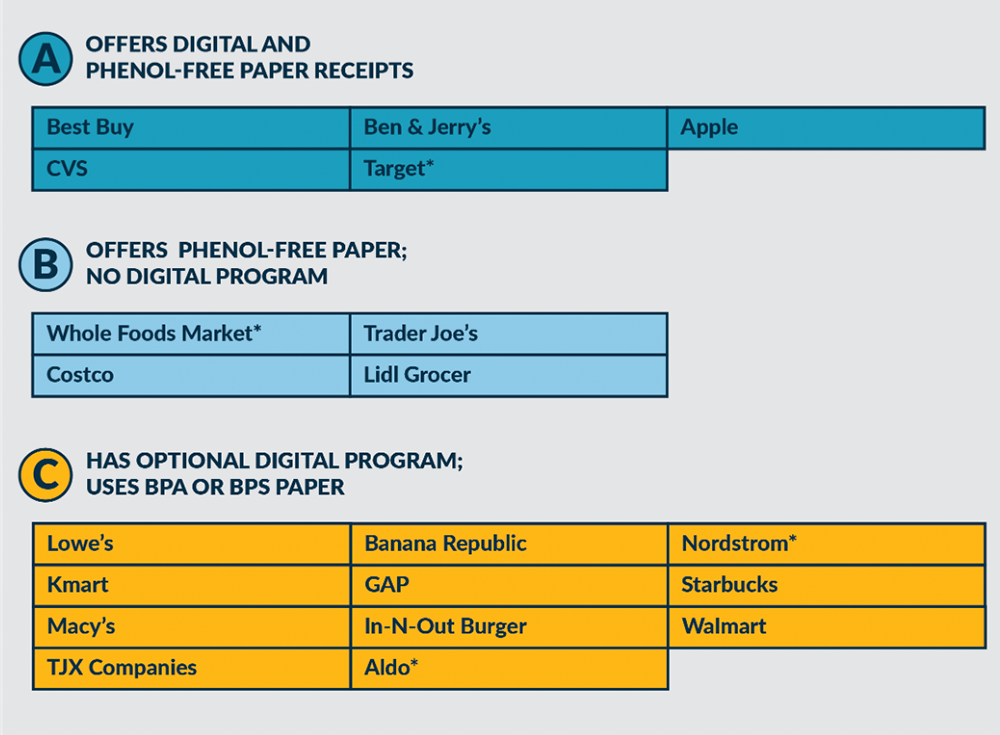 A OFFERS DIGITAL AND PHENOL-FREE PAPER RECEIPTS

| Best Buy | Ben & Jerry's | Apple |
|---|---|---|
| CVS | Target* | |

B OFFERS PHENOL-FREE PAPER; NO DIGITAL PROGRAM

| Whole Foods Market* | Trader Joe's |
|---|---|
| Costco | Lidl Grocer |

C HAS OPTIONAL DIGITAL PROGRAM; USES BPA OR BPS PAPER

| Lowe's | Banana Republic | Nordstrom* |
|---|---|---|
| Kmart | GAP | Starbucks |
| Macy's | In-N-Out Burger | Walmart |
| TJX Companies | Aldo* | |